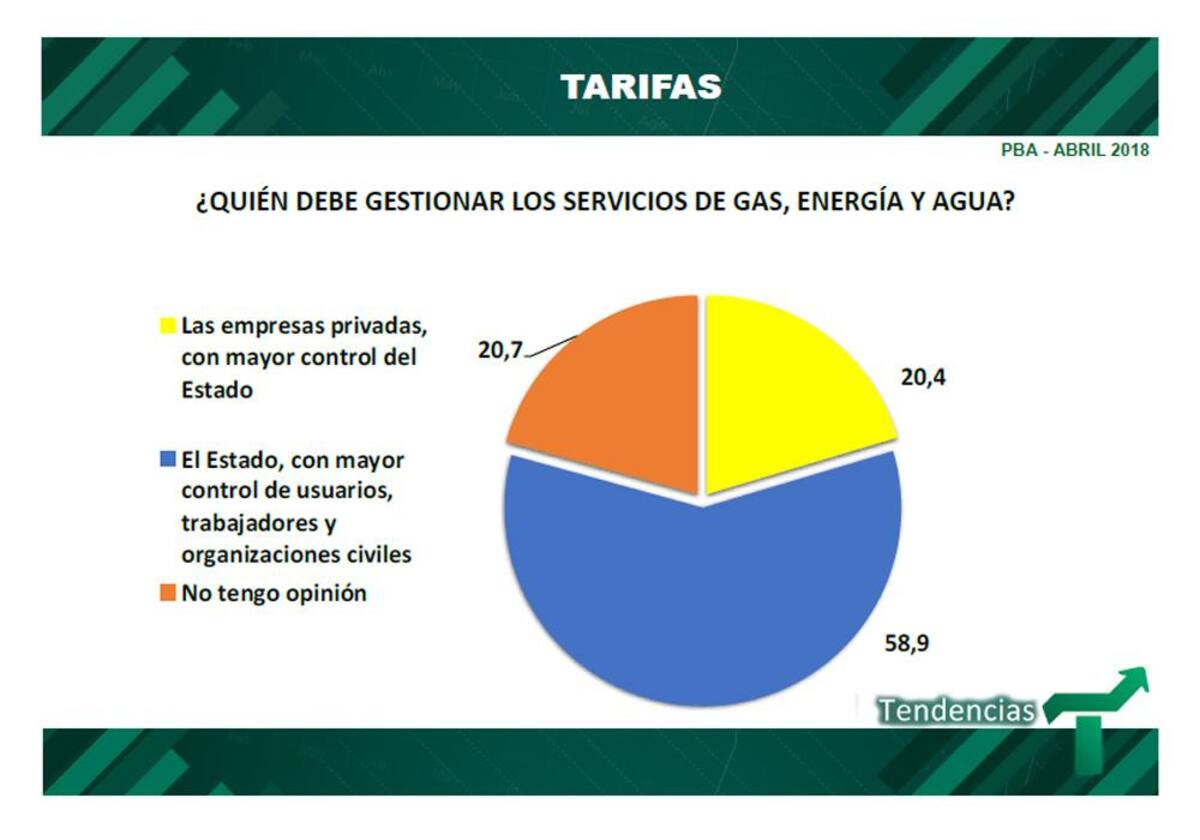 TARIFAS

PBA - ABRIL 2018

¿QUIÉN DEBE GESTIONAR LOS SERVICIOS DE GAS, ENERGÍA Y AGUA?

Las empresas privadas, con mayor control del Estado

El Estado, con mayor control de usuarios, trabajadores y organizaciones civiles

No tengo opinión

20,7

20,4

58,9

Tendencias